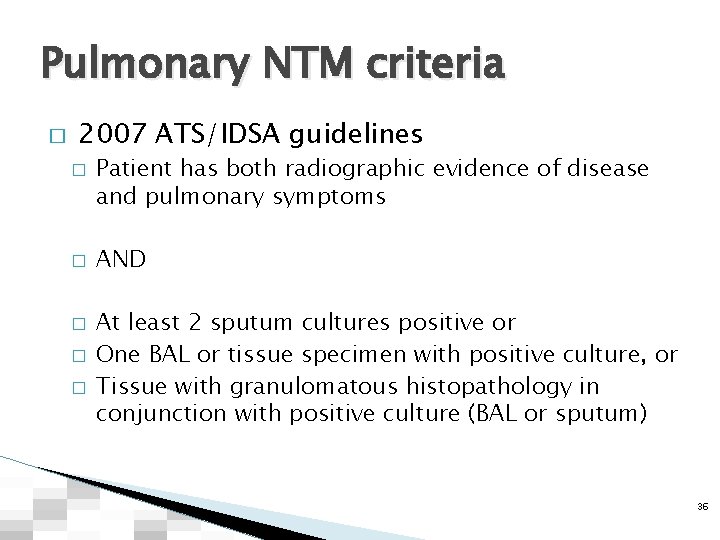 Pulmonary NTM criteria

□ 2007 ATS/IDSA guidelines

□ Patient has both radiographic evidence of disease and pulmonary symptoms

□ AND

□ At least 2 sputum cultures positive or

□ One BAL or tissue specimen with positive culture, or

□ Tissue with granulomatous histopathology in conjunction with positive culture (BAL or sputum)

36